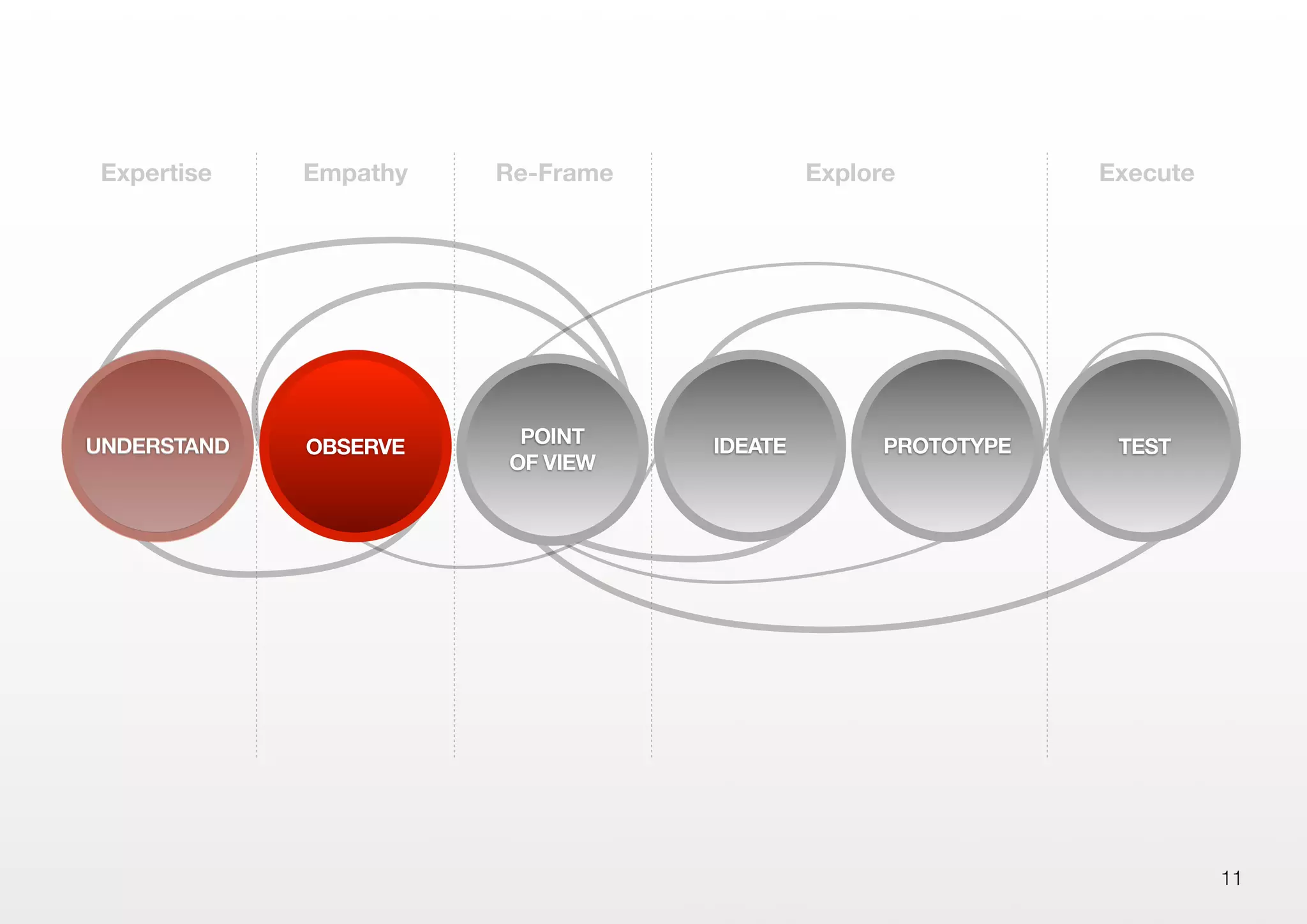 Expertise
Empathy
Re-Frame
Explore
Execute

UNDERSTAND
OBSERVE
POINT OF VIEW
IDEATE
PROTOTYPE
TEST

11